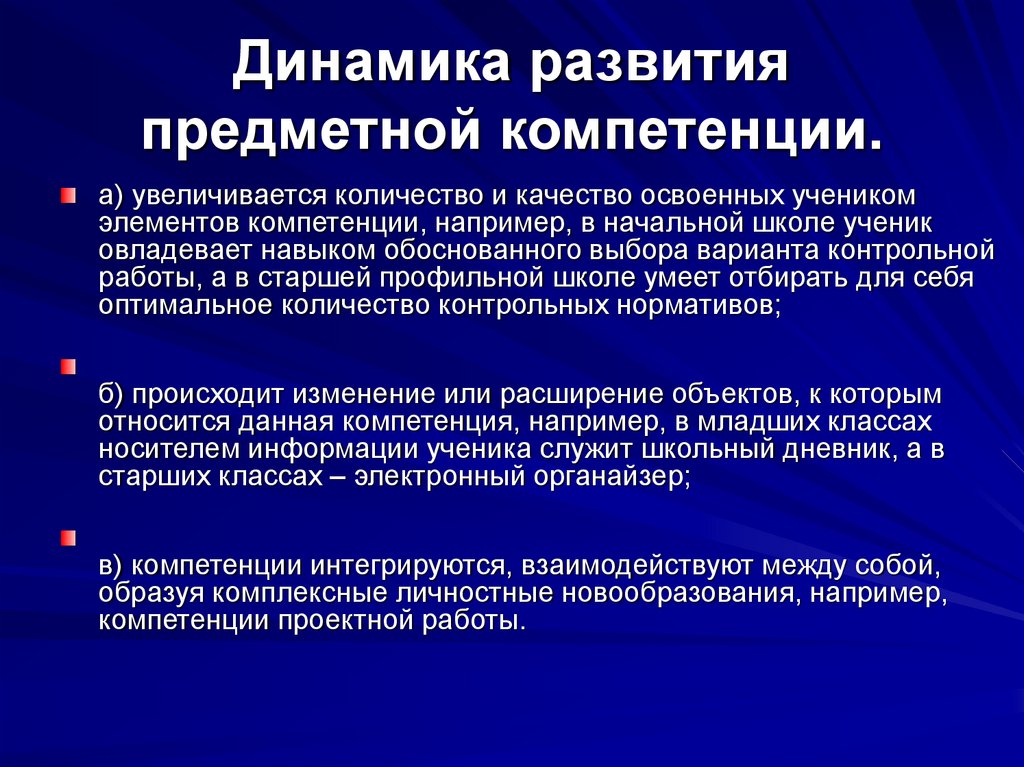 Динамика развития предметной компетенции.

а) увеличивается количество и качество освоенных учеником элементов компетенции, например, в начальной школе ученик овладевает навыком обоснованного выбора варианта контрольной работы, а в старшей профильной школе умеет отбирать для себя оптимальное количество контрольных нормативов;

б) происходит изменение или расширение объектов, к которым относится данная компетенция, например, в младших классах носителем информации ученика служит школьный дневник, а в старших классах – электронный органайзер;

в) компетенции интегрируются, взаимодействуют между собой, образуя комплексные личностные новообразования, например, компетенции проектной работы.